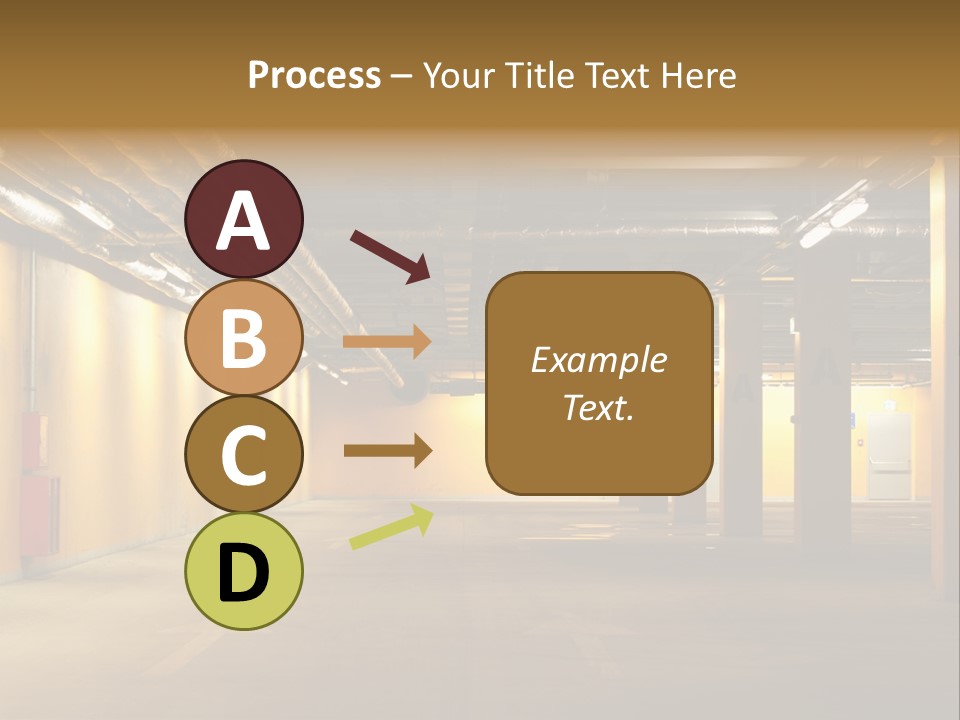 Process – Your Title Text Here

A

B

C

D

Example Text.